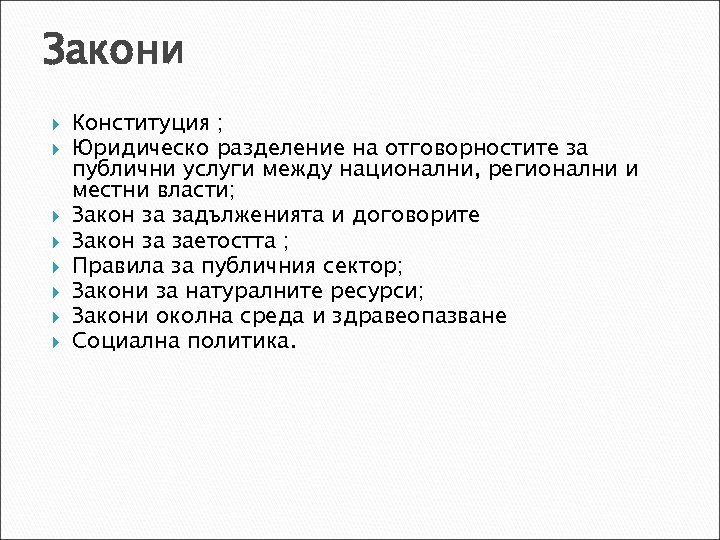 Закони

Конституция ;
Юридическо разделение на отговорностите за публични услуги между национални, регионални и местни власти;
Закон за задълженията и договорите
Закон за заетостта ;
Правила за публичния сектор;
Закони за натуралните ресурси;
Закони околна среда и здравеопазване
Социална политика.